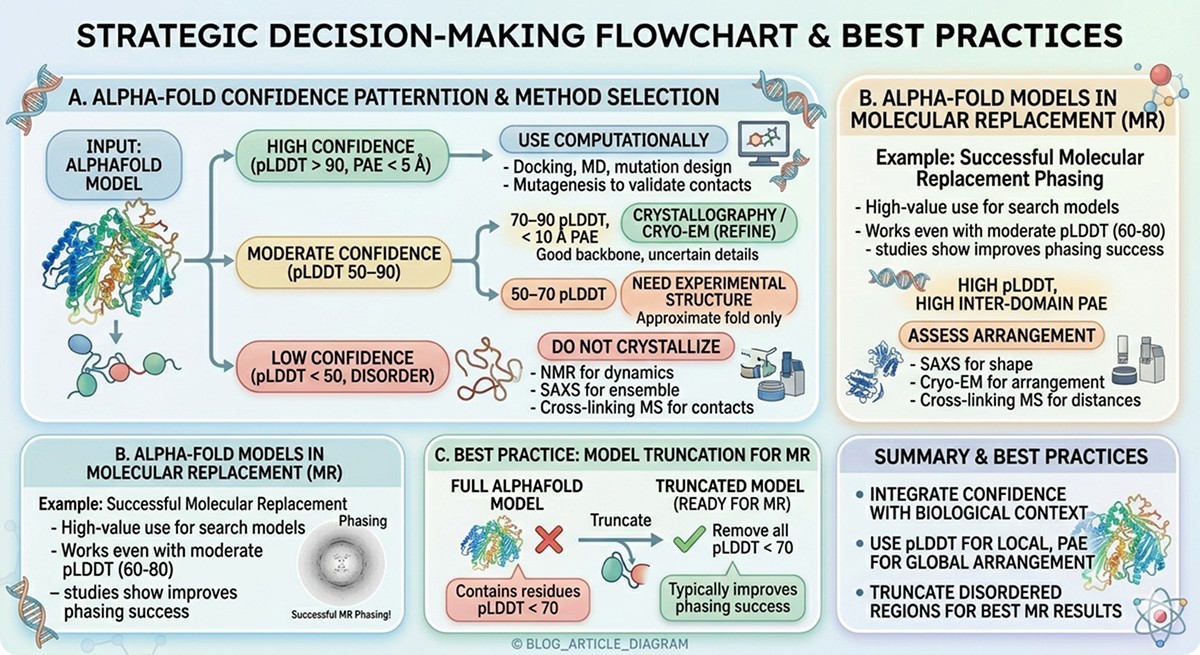 STRATEGIC DECISION-MAKING FLOWCHART & BEST PRACTICES

A. ALPHA-FOLD CONFIDENCE PATTERNTION & METHOD SELECTION

INPUT: ALPHAFOLD MODEL

HIGH CONFIDENCE (pLDDT > 90, PAE < 5 Å)

USE COMPUTATIONALLY
- Docking, MD, mutation design
- Mutagenesis to validate contacts

MODERATE CONFIDENCE (pLDDT 50–90)

70–90 pLDDT, < 10 Å PAE
CRYSTALLOGRAPHY / CRYO-EM (REFINE)
Good backbone, uncertain details

50–70 pLDDT
NEED EXPERIMENTAL STRUCTURE
Approximate fold only

LOW CONFIDENCE (pLDDT < 50, DISORDER)

DO NOT CRYSTALLIZE
- NMR for dynamics
- SAXS for ensemble
- Cross-linking MS for contacts

B. ALPHA-FOLD MODELS IN MOLECULAR REPLACEMENT (MR)

Example: Successful Molecular Replacement Phasing
- High-value use for search models
- Works even with moderate pLDDT (60-80)
- studies show improves phasing success

HIGH pLDDT, HIGH INTER-DOMAIN PAE

ASSESS ARRANGEMENT
- SAXS for shape
- Cryo-EM for arrangement
- Cross-linking MS for distances

B. ALPHA-FOLD MODELS IN MOLECULAR REPLACEMENT (MR)

Example: Successful Molecular Replacement
- High-value use for search models
- Works even with moderate pLDDT (60-80)
– studies show improves phasing success

Phasing
Successful MR Phasing!

C. BEST PRACTICE: MODEL TRUNCATION FOR MR

FULL ALPHAFOLD MODEL
Contains residues pLDDT < 70

Truncate

TRUNCATED MODEL (READY FOR MR)
Remove all pLDDT < 70
Typically improves phasing success

SUMMARY & BEST PRACTICES
• INTEGRATE CONFIDENCE WITH BIOLOGICAL CONTEXT
• USE pLDDT FOR LOCAL, PAE FOR GLOBAL ARRANGEMENT
• TRUNCATE DISORDERED REGIONS FOR BEST MR RESULTS

© BLOG_ARTICLE_DIAGRAM